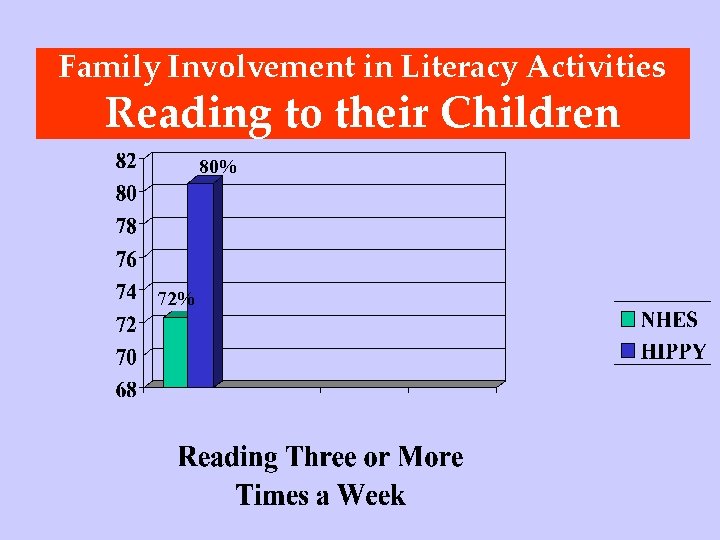 Family Involvement in Literacy Activities
Reading to their Children

82
80
78
76
74
72
70
68

80%
72%

NHES
HIPPY

Reading Three or More Times a Week